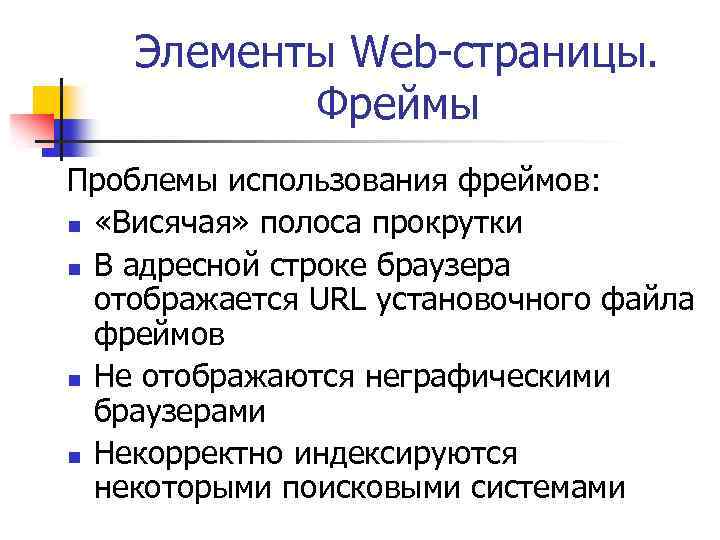 Элементы Web-страницы. Фреймы

Проблемы использования фреймов:

- «Висячая» полоса прокрутки
- В адресной строке браузера отображается URL установочного файла фреймов
- Не отображаются неграфическими браузерами
- Некорректно индексируются некоторыми поисковыми системами